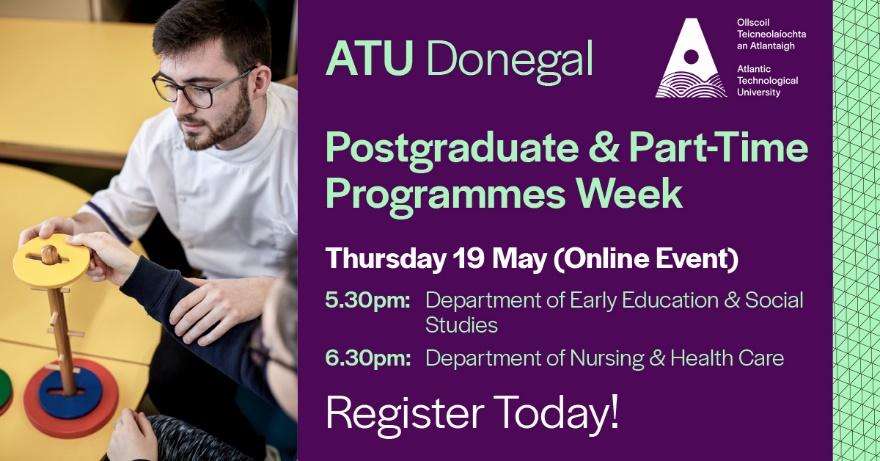 ATU Donegal

Ollscoil Teicneolaíochta an Atlantaigh

Atlantic Technological University

Postgraduate & Part-Time Programmes Week

Thursday 19 May (Online Event)

5.30pm: Department of Early Education & Social Studies

6.30pm: Department of Nursing & Health Care

Register Today!